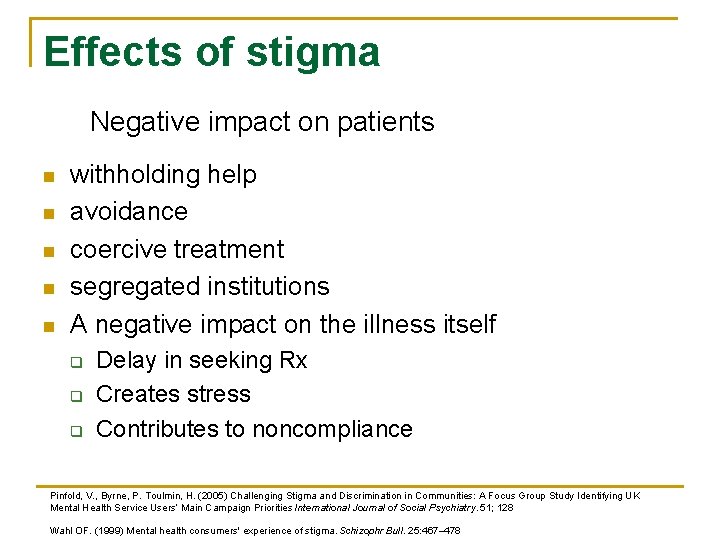 Effects of stigma

Negative impact on patients

- withholding help
- avoidance
- coercive treatment
- segregated institutions
- A negative impact on the illness itself
  - Delay in seeking Rx
  - Creates stress
  - Contributes to noncompliance

Pinfold, V., Byrne, P. Toulmin, H. (2005) Challenging Stigma and Discrimination in Communities: A Focus Group Study Identifying UK Mental Health Service Users' Main Campaign Priorities International Journal of Social Psychiatry.51; 128

Wahl OF. (1999) Mental health consumers' experience of stigma. Schizophr Bull. 25:467–478